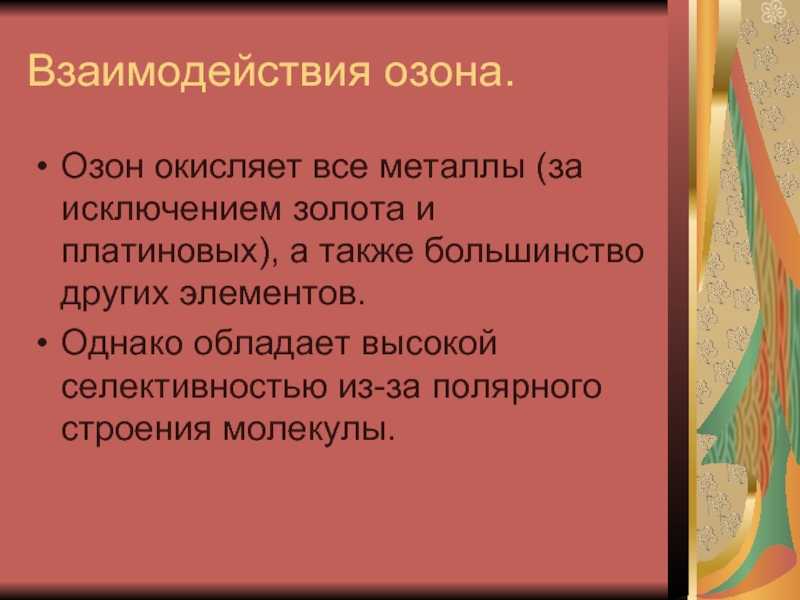 Взаимодействия озона.

• Озон окисляет все металлы (за исключением золота и платиновых), а также большинство других элементов.

• Однако обладает высокой селективностью из-за полярного строения молекулы.